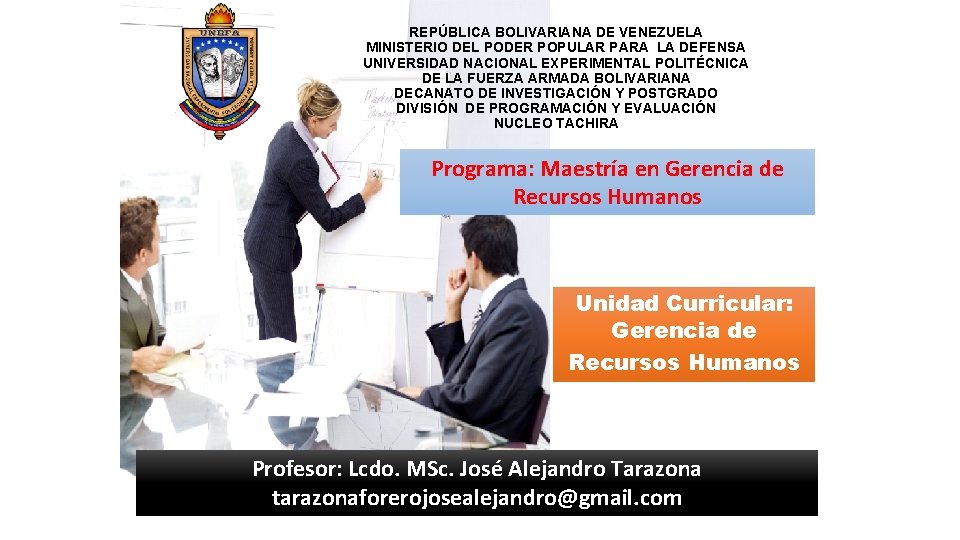 UNEFA

REPÚBLICA BOLIVARIANA DE VENEZUELA
MINISTERIO DEL PODER POPULAR PARA LA DEFENSA
UNIVERSIDAD NACIONAL EXPERIMENTAL POLITÉCNICA
DE LA FUERZA ARMADA BOLIVARIANA
DECANATO DE INVESTIGACIÓN Y POSTGRADO
DIVISIÓN DE PROGRAMACIÓN Y EVALUACIÓN
NUCLEO TACHIRA

Programa: Maestría en Gerencia de Recursos Humanos

Unidad Curricular: Gerencia de Recursos Humanos

Profesor: Lcdo. MSc. José Alejandro Tarazona
tarazonaforerojosealejandro@gmail.com